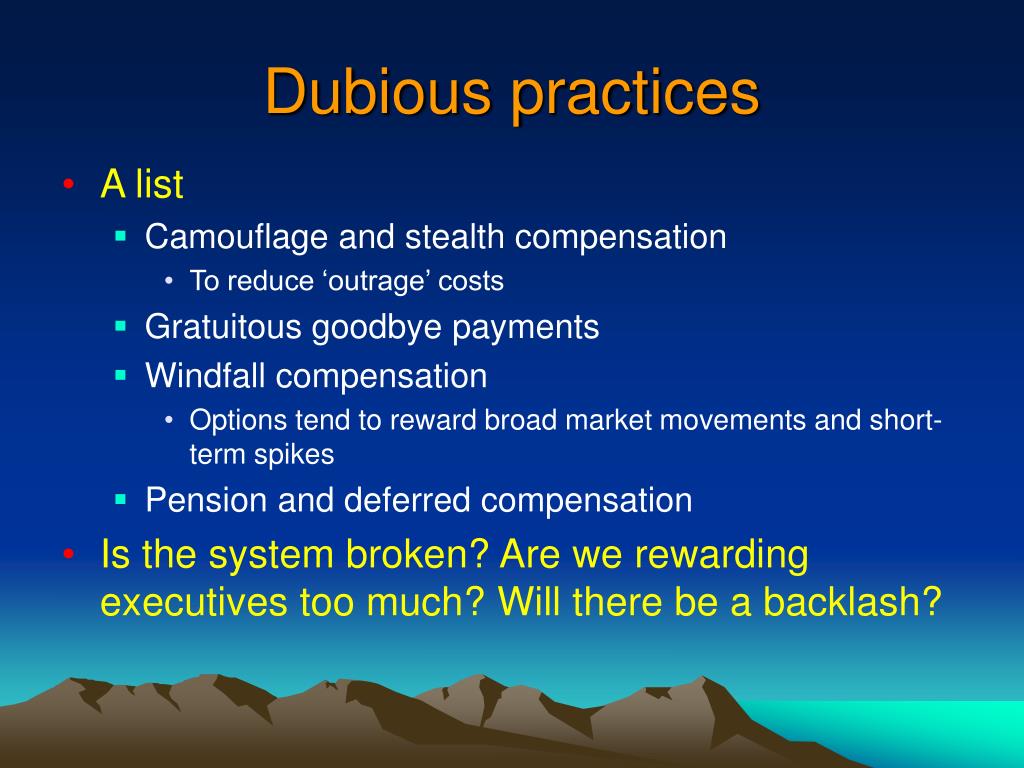 Dubious practices

• A list
  ▪ Camouflage and stealth compensation
    • To reduce ‘outrage’ costs
  ▪ Gratuitous goodbye payments
  ▪ Windfall compensation
    • Options tend to reward broad market movements and short-term spikes
  ▪ Pension and deferred compensation
• Is the system broken? Are we rewarding executives too much? Will there be a backlash?